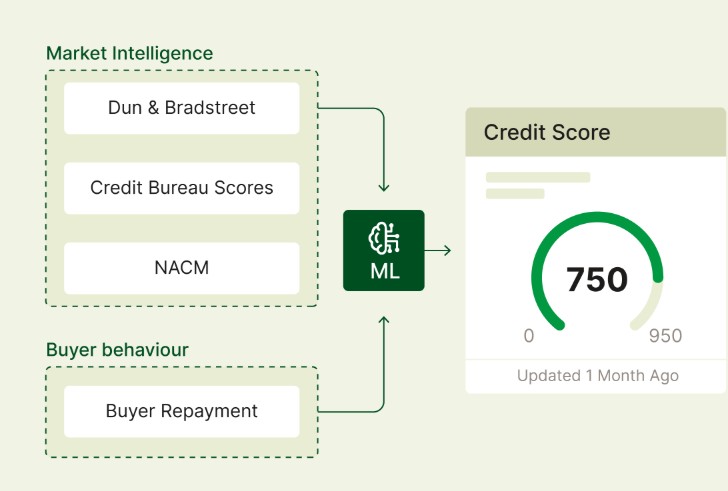 Market Intelligence

Dun & Bradstreet

Credit Bureau Scores

NACM

Buyer behaviour

Buyer Repayment

ML

Credit Score

750

0

950

Updated 1 Month Ago